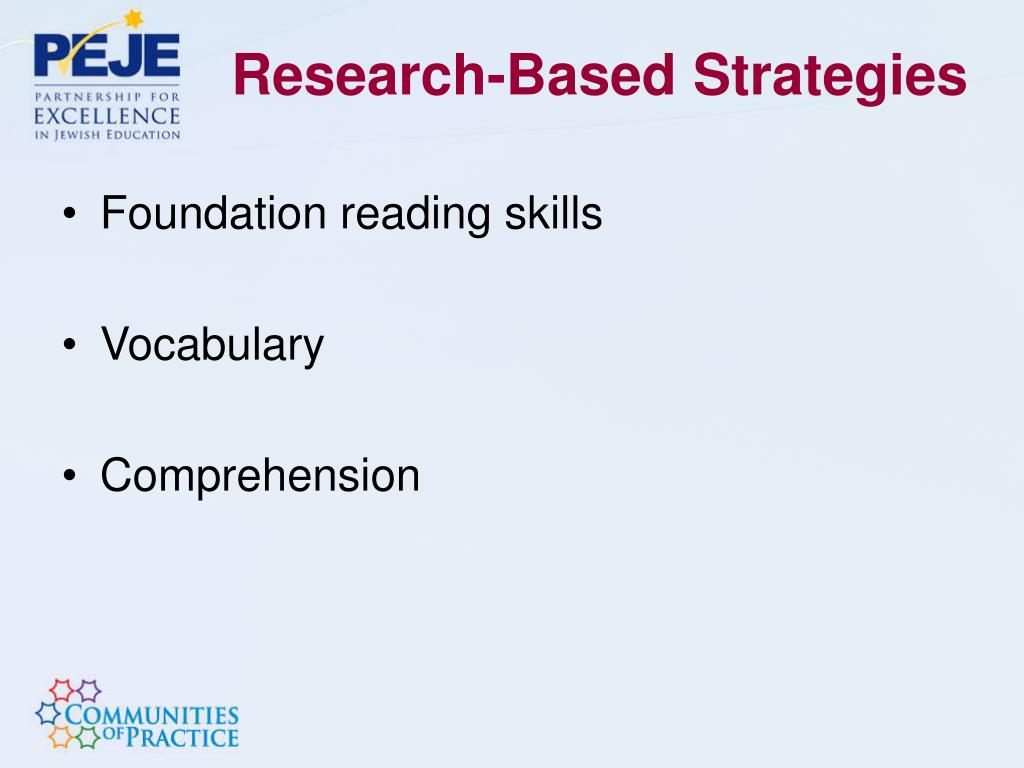 PEJE
PARTNERSHIP FOR
EXCELLENCE
IN JEWISH EDUCATION

Research-Based Strategies

• Foundation reading skills

• Vocabulary

• Comprehension

COMMUNITIES
OF PRACTICE